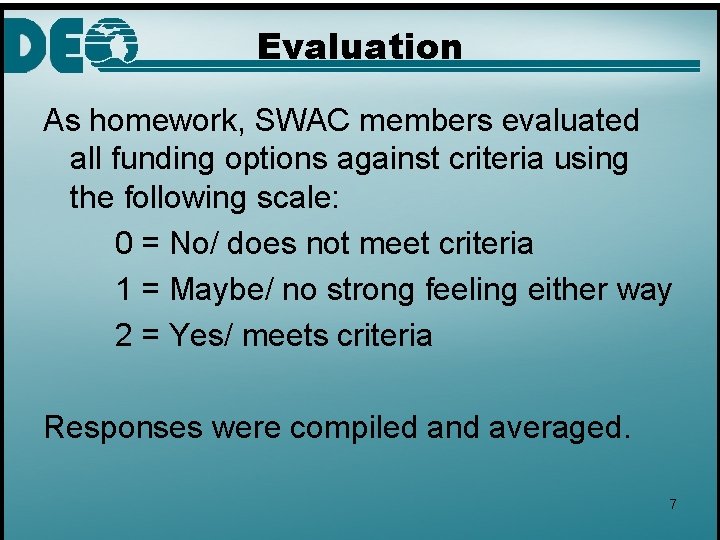 DEQ

Evaluation

As homework, SWAC members evaluated all funding options against criteria using the following scale:

0 = No/ does not meet criteria

1 = Maybe/ no strong feeling either way

2 = Yes/ meets criteria

Responses were compiled and averaged.

7